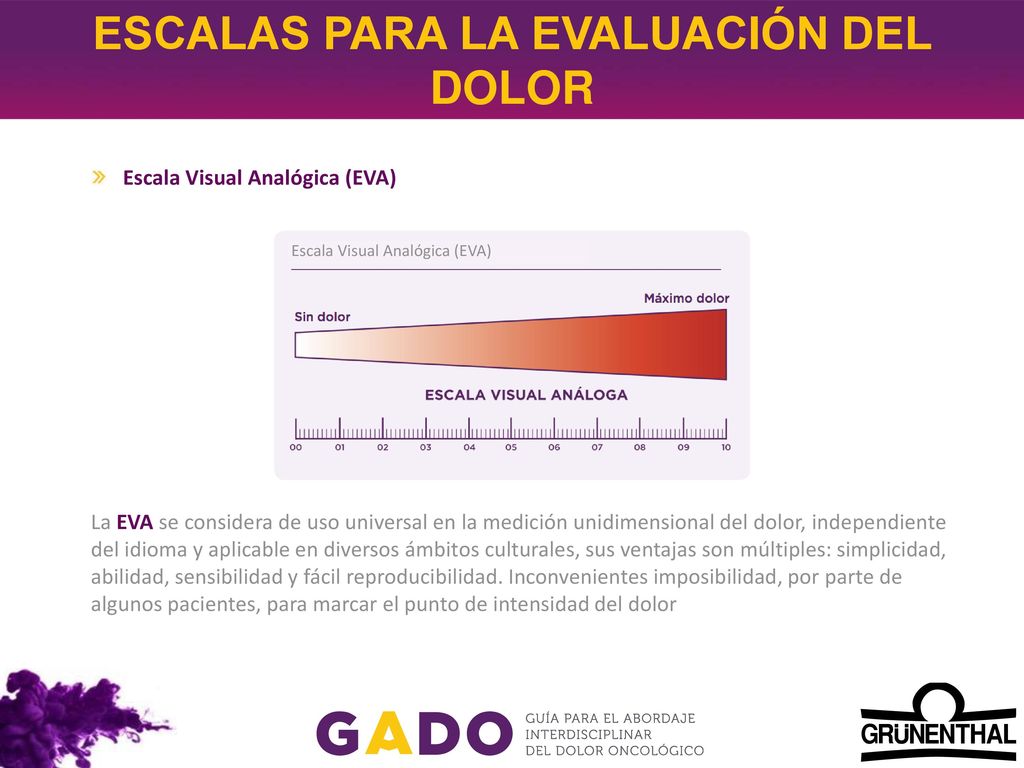 ESCALAS PARA LA EVALUACIÓN DEL DOLOR

» Escala Visual Analógica (EVA)

Escala Visual Analógica (EVA)

Sin dolor

Máximo dolor

ESCALA VISUAL ANÁLOGA

00 01 02 03 04 05 06 07 08 09 10

La EVA se considera de uso universal en la medición unidimensional del dolor, independiente del idioma y aplicable en diversos ámbitos culturales, sus ventajas son múltiples: simplicidad, abilidad, sensibilidad y fácil reproducibilidad. Inconvenientes imposibilidad, por parte de algunos pacientes, para marcar el punto de intensidad del dolor

GADO GUÍA PARA EL ABORDAJE INTERDISCIPLINAR DEL DOLOR ONCOLÓGICO

GRÜNENTHAL